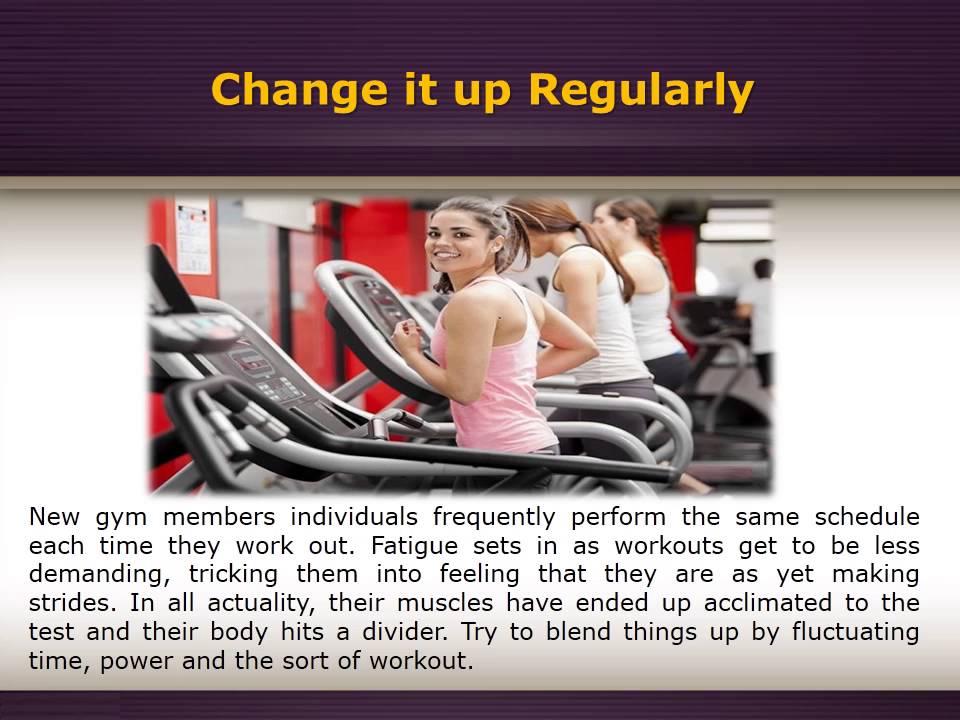 Change it up Regularly

New gym members individuals frequently perform the same schedule each time they work out. Fatigue sets in as workouts get to be less demanding, tricking them into feeling that they are as yet making strides. In all actuality, their muscles have ended up acclimated to the test and their body hits a divider. Try to blend things up by fluctuating time, power and the sort of workout.